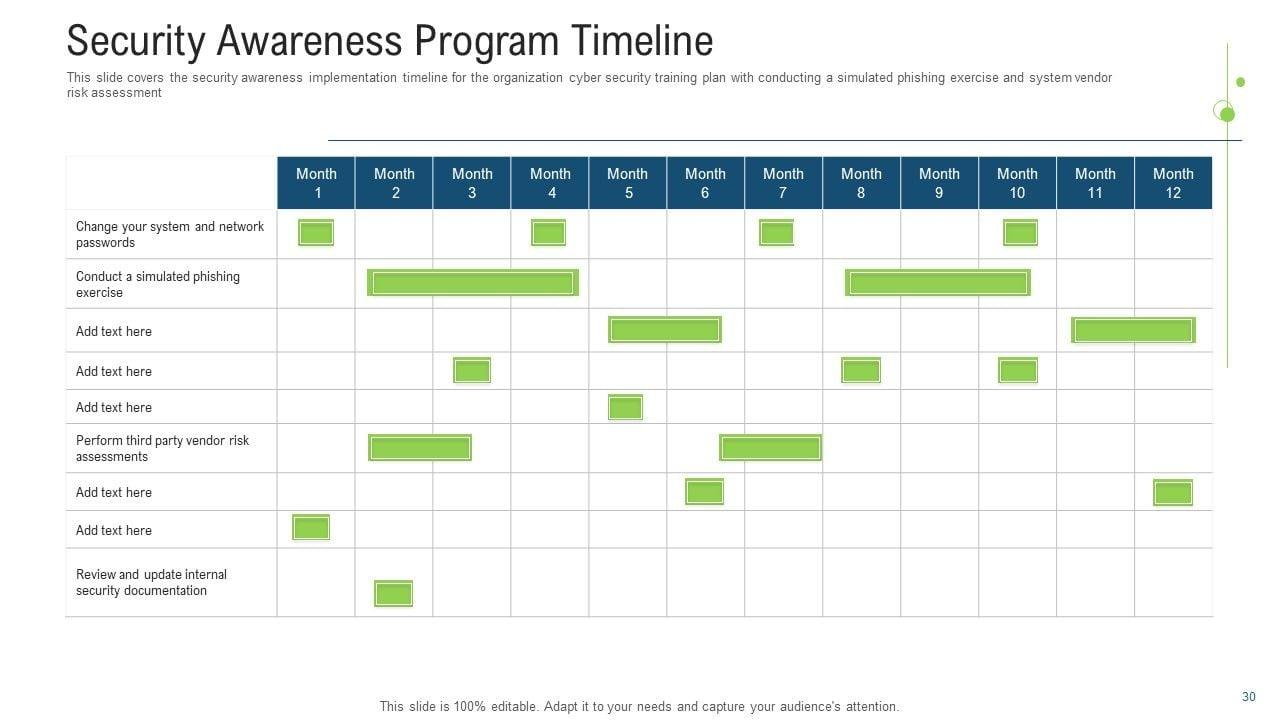 Security Awareness Program Timeline

This slide covers the security awareness implementation timeline for the organization cyber security training plan with conducting a simulated phishing exercise and system vendor risk assessment

| | Month 1 | Month 2 | Month 3 | Month 4 | Month 5 | Month 6 | Month 7 | Month 8 | Month 9 | Month 10 | Month 11 | Month 12 |
|---|---|---|---|---|---|---|---|---|---|---|---|---|
| Change your system and network passwords | | | | | | | | | | | | |
| Conduct a simulated phishing exercise | | | | | | | | | | | | |
| Add text here | | | | | | | | | | | | |
| Add text here | | | | | | | | | | | | |
| Add text here | | | | | | | | | | | | |
| Perform third party vendor risk assessments | | | | | | | | | | | | |
| Add text here | | | | | | | | | | | | |
| Add text here | | | | | | | | | | | | |
| Review and update internal security documentation | | | | | | | | | | | | |

This slide is 100% editable. Adapt it to your needs and capture your audience's attention.

30